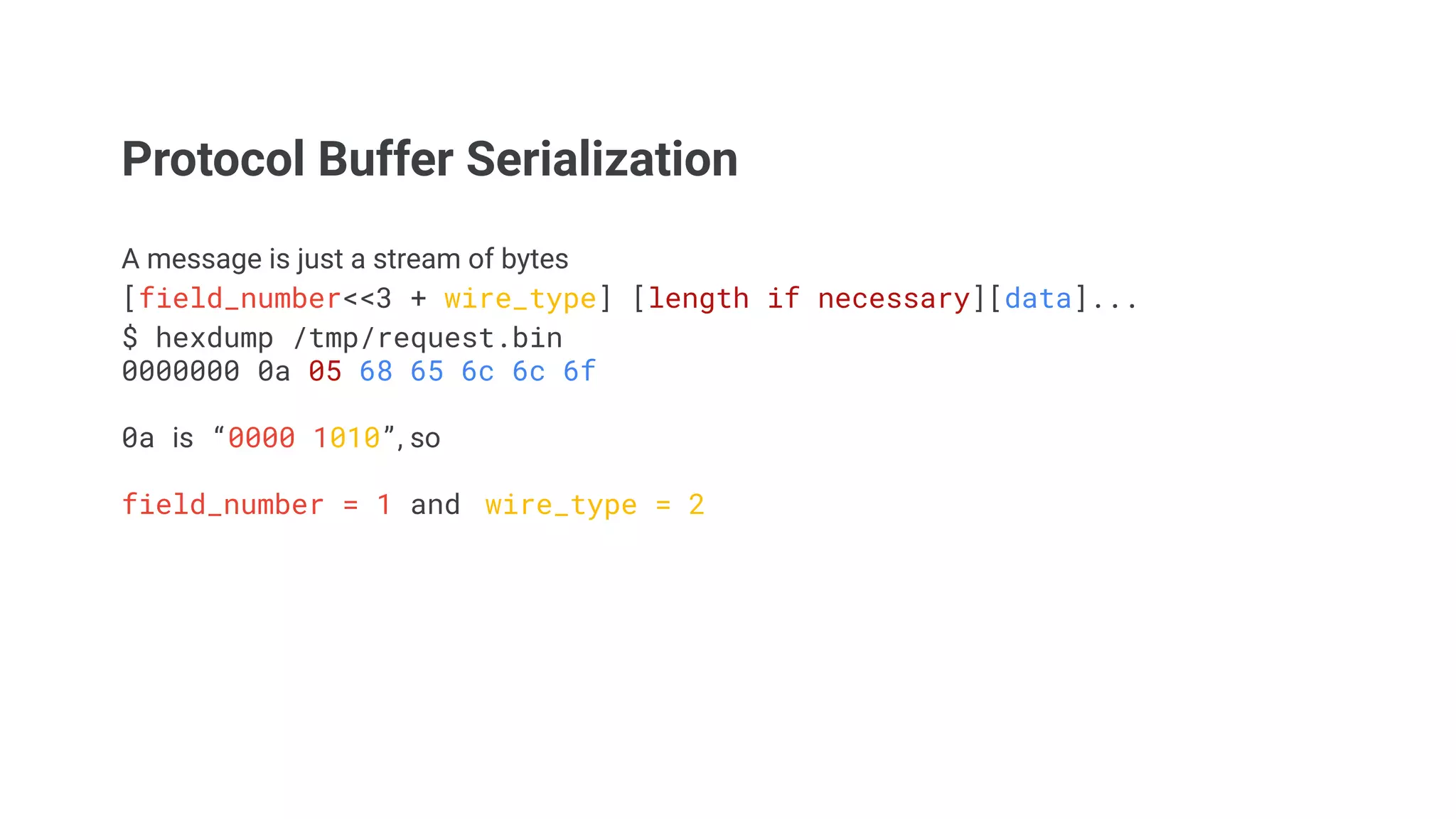 Protocol Buffer Serialization

A message is just a stream of bytes

[field_number<<3 + wire_type] [length if necessary][data]...

$ hexdump /tmp/request.bin

0000000 0a 05 68 65 6c 6c 6f

0a is “0000 1010”, so

field_number = 1 and wire_type = 2